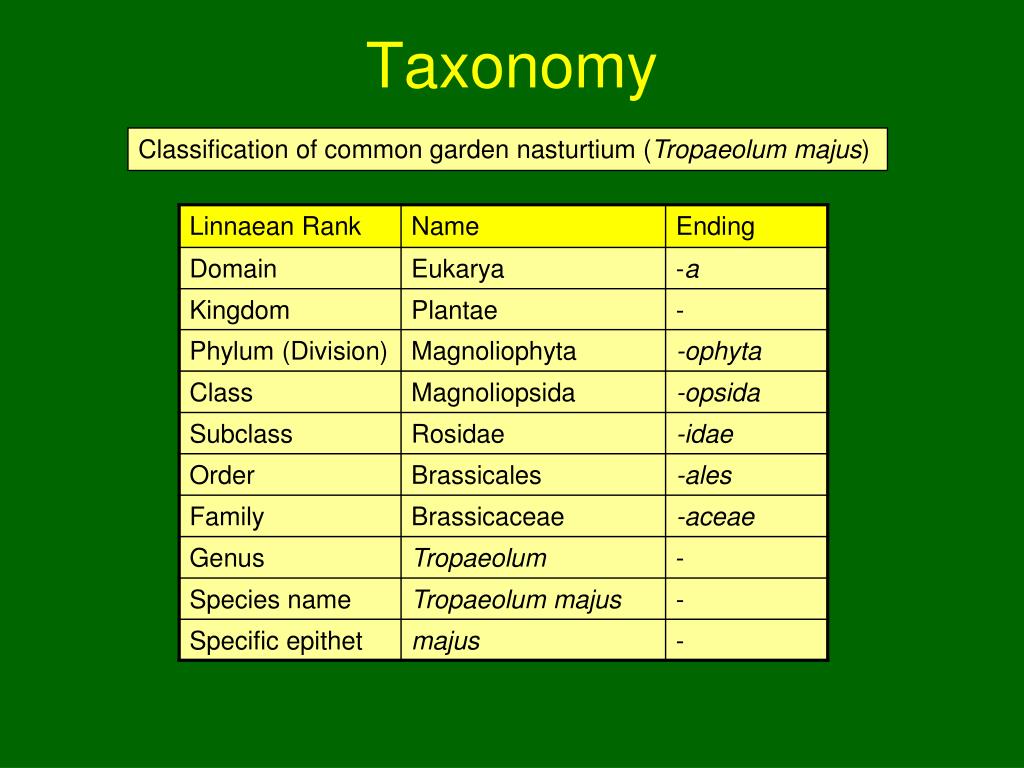 Taxonomy

Classification of common garden nasturtium (Tropaeolum majus)

| Linnaean Rank | Name | Ending |
|---|---|---|
| Domain | Eukarya | -a |
| Kingdom | Plantae | - |
| Phylum (Division) | Magnoliophyta | -ophyta |
| Class | Magnoliopsida | -opsida |
| Subclass | Rosidae | -idae |
| Order | Brassicales | -ales |
| Family | Brassicaceae | -aceae |
| Genus | Tropaeolum | - |
| Species name | Tropaeolum majus | - |
| Specific epithet | majus | - |